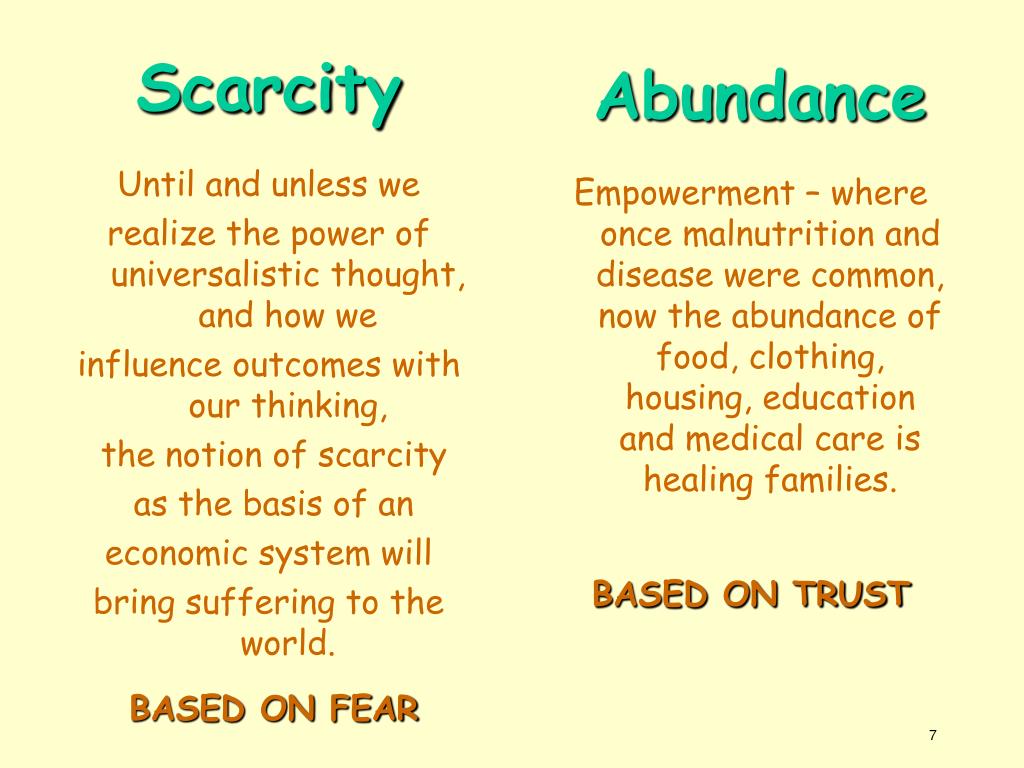 Scarcity

Until and unless we realize the power of universalistic thought, and how we influence outcomes with our thinking, the notion of scarcity as the basis of an economic system will bring suffering to the world.

BASED ON FEAR

Abundance

Empowerment – where once malnutrition and disease were common, now the abundance of food, clothing, housing, education and medical care is healing families.

BASED ON TRUST

7